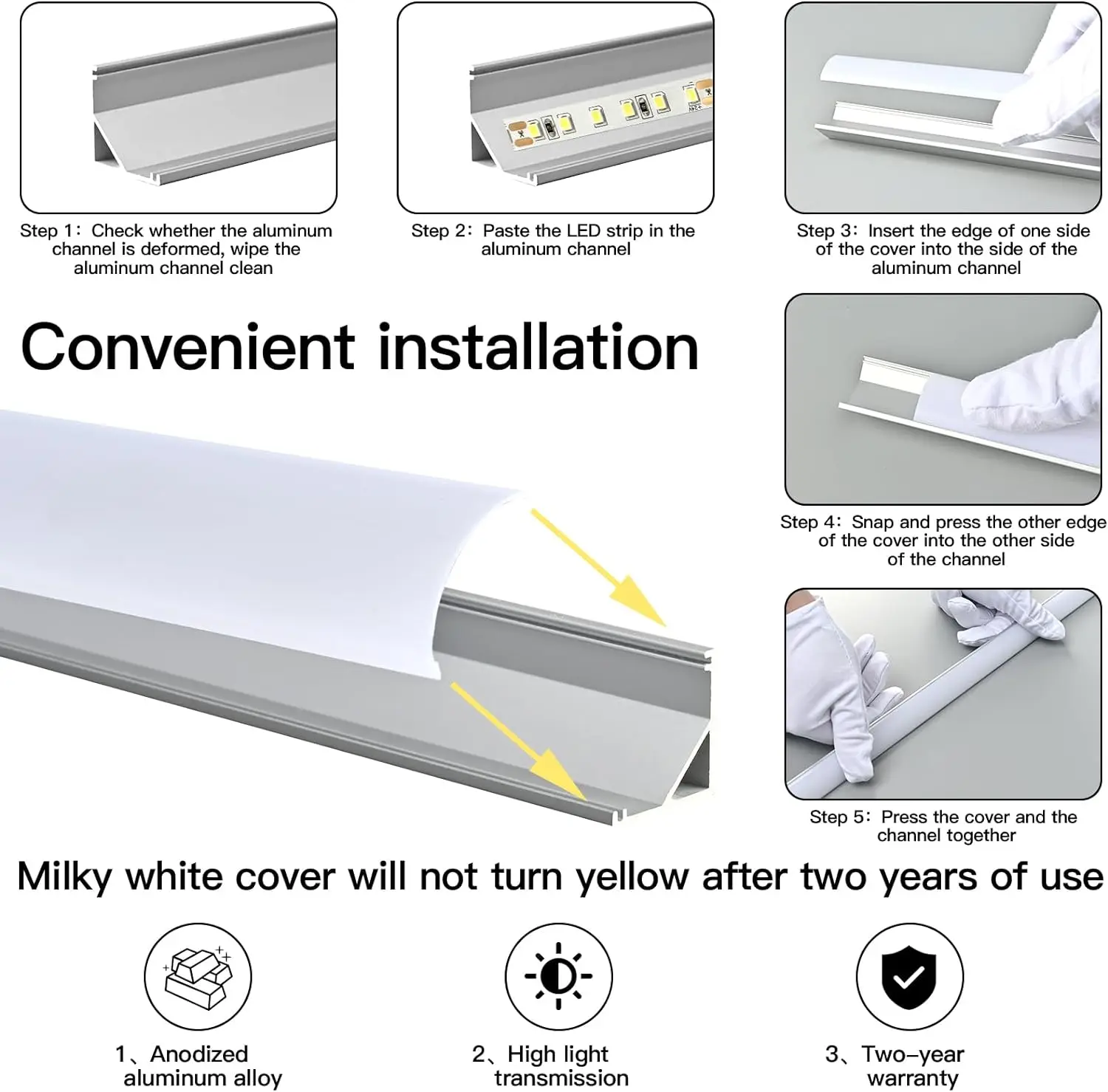 Step 1: Check whether the aluminum channel is deformed, wipe the aluminum channel clean

Step 2: Paste the LED strip in the aluminum channel

Step 3: Insert the edge of one side of the cover into the side of the aluminum channel

Convenient installation

Step 4: Snap and press the other edge of the cover into the other side of the channel

Step 5: Press the cover and the channel together

Milky white cover will not turn yellow after two years of use

1、Anodized aluminum alloy

2、High light transmission

3、Two-year warranty